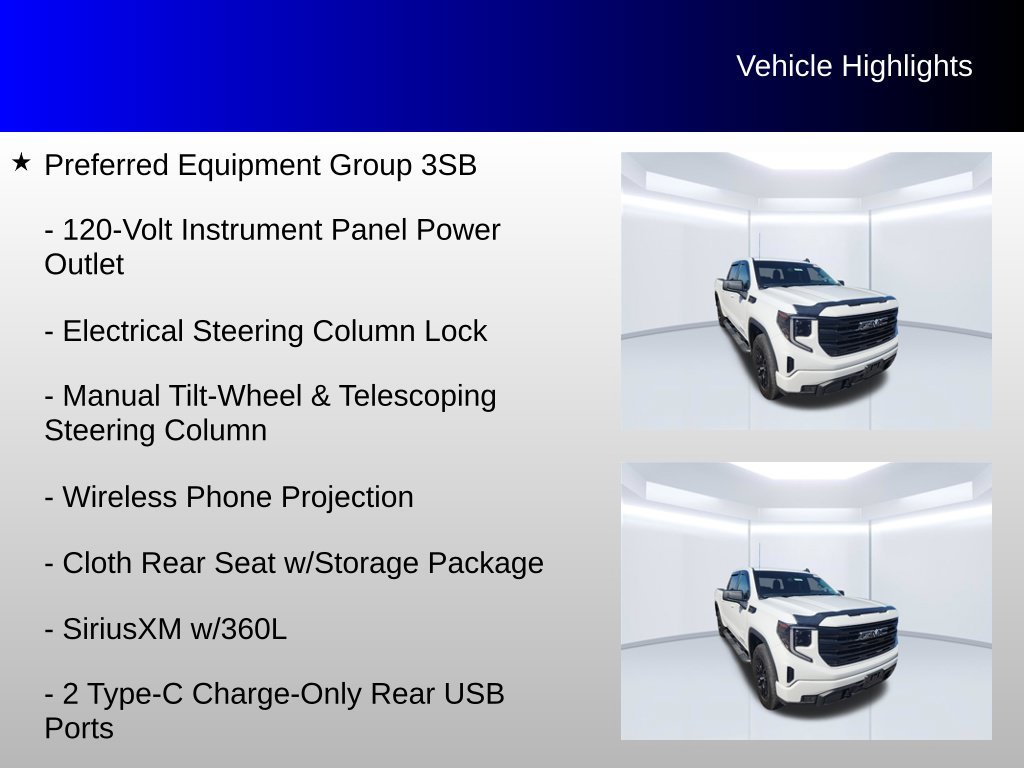 Vehicle Highlights

★ Preferred Equipment Group 3SB

- 120-Volt Instrument Panel Power Outlet

- Electrical Steering Column Lock

- Manual Tilt-Wheel & Telescoping Steering Column

- Wireless Phone Projection

- Cloth Rear Seat w/Storage Package

- SiriusXM w/360L

- 2 Type-C Charge-Only Rear USB Ports